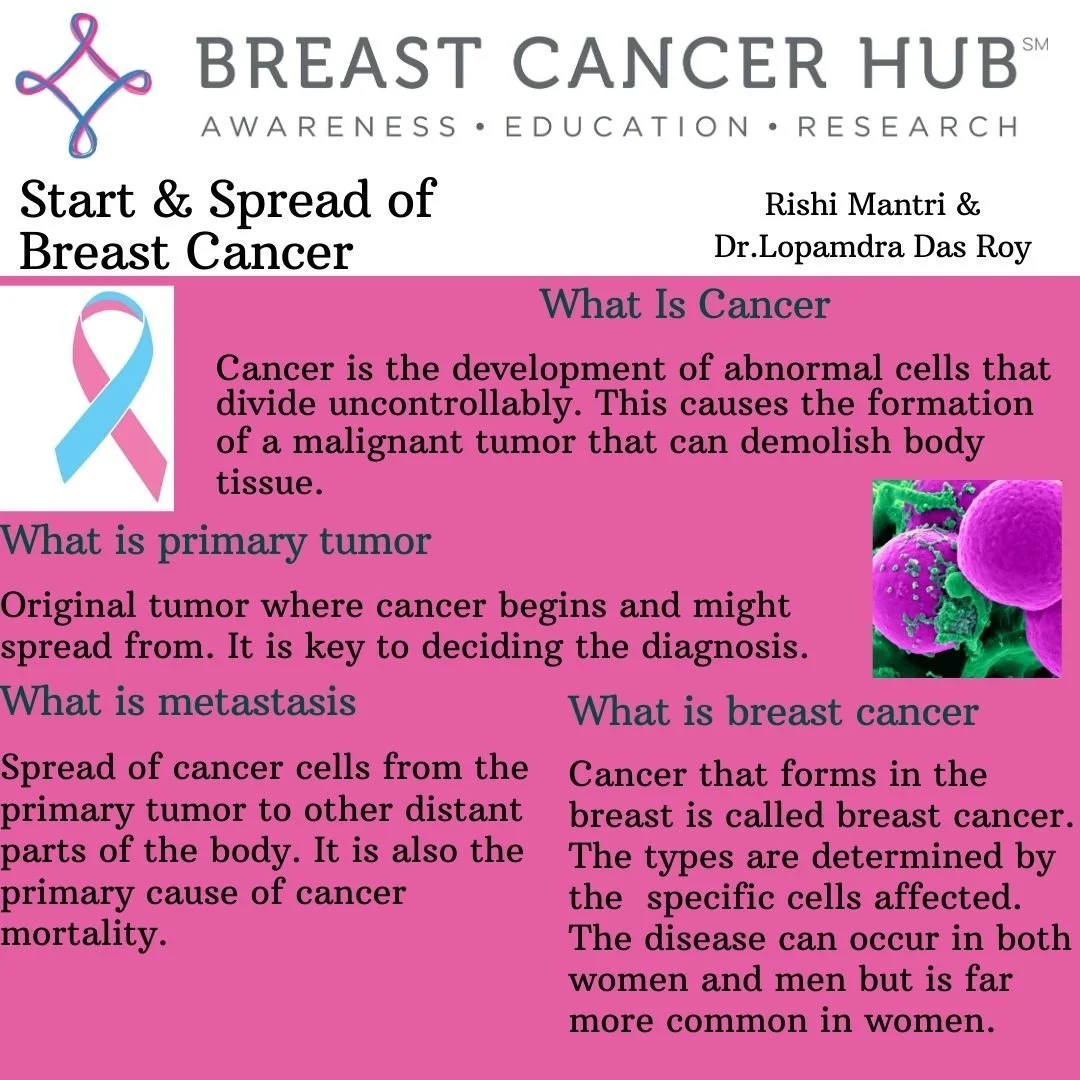 BREAST CANCER HUB℠
AWARENESS • EDUCATION • RESEARCH

Start & Spread of Breast Cancer

Rishi Mantri & Dr.Lopamdra Das Roy

What Is Cancer

Cancer is the development of abnormal cells that divide uncontrollably. This causes the formation of a malignant tumor that can demolish body tissue.

What is primary tumor

Original tumor where cancer begins and might spread from. It is key to deciding the diagnosis.

What is metastasis

Spread of cancer cells from the primary tumor to other distant parts of the body. It is also the primary cause of cancer mortality.

What is breast cancer

Cancer that forms in the breast is called breast cancer. The types are determined by the specific cells affected. The disease can occur in both women and men but is far more common in women.